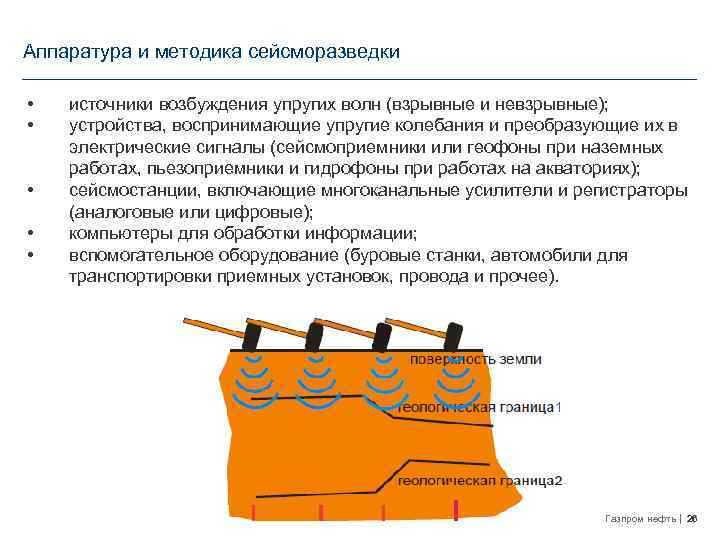 Аппаратура и методика сейсморазведки

• источники возбуждения упругих волн (взрывные и невзрывные);
• устройства, воспринимающие упругие колебания и преобразующие их в электрические сигналы (сейсмоприемники или геофоны при наземных работах, пьезоприемники и гидрофоны при работах на акваториях);
• сейсмостанции, включающие многоканальные усилители и регистраторы (аналоговые или цифровые);
• компьютеры для обработки информации;
• вспомогательное оборудование (буровые станки, автомобили для транспортировки приемных установок, провода и прочее).

поверхность земли
геологическая граница1
геологическая граница2

Газпром нефть | 26